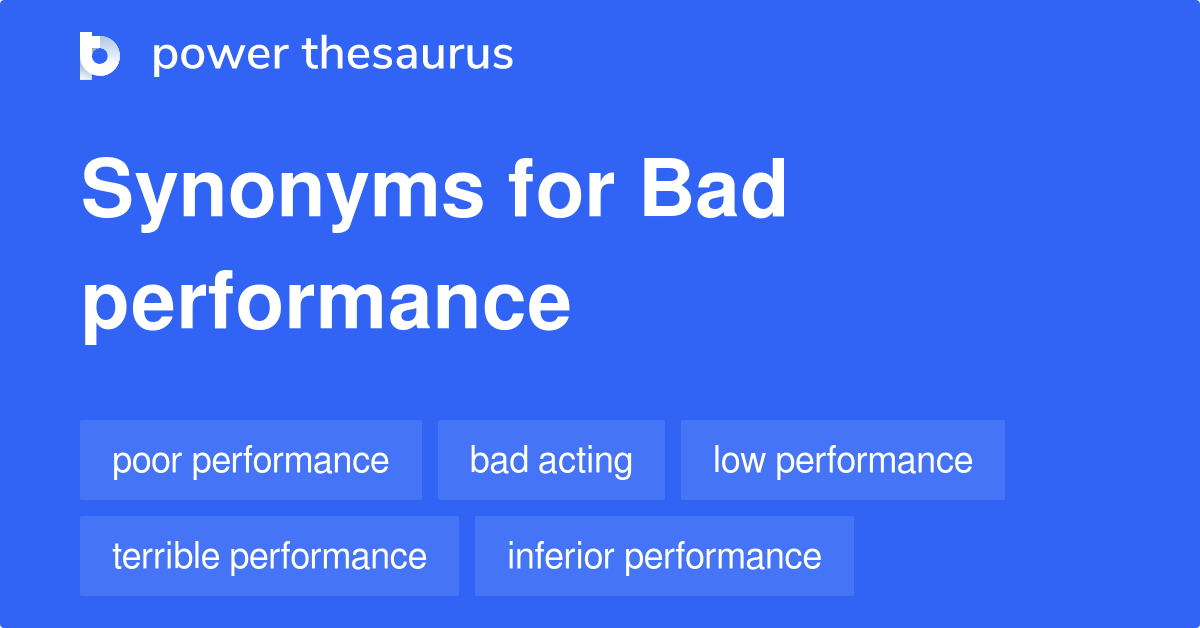 power thesaurus

Synonyms for Bad performance

poor performance
bad acting
low performance
terrible performance
inferior performance